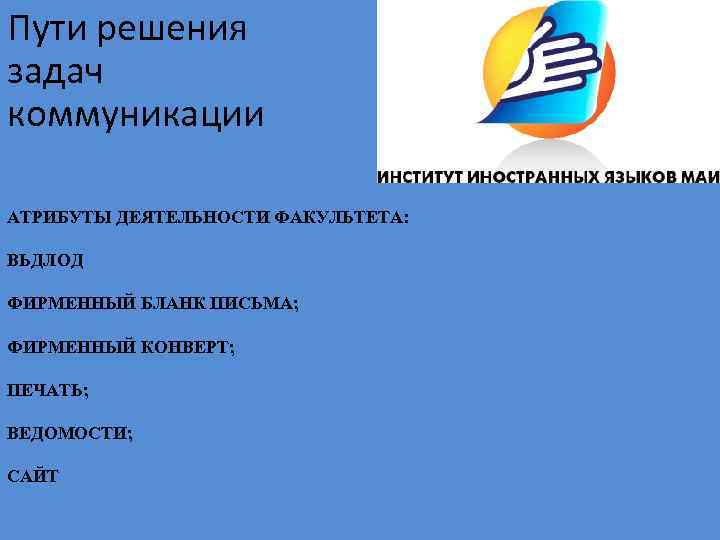 Пути решения задач коммуникации

ИНСТИТУТ ИНОСТРАННЫХ ЯЗЫКОВ МАИ

АТРИБУТЫ ДЕЯТЕЛЬНОСТИ ФАКУЛЬТЕТА:

ВЬДЛОД

ФИРМЕННЫЙ БЛАНК ПИСЬМА;

ФИРМЕННЫЙ КОНВЕРТ;

ПЕЧАТЬ;

ВЕДОМОСТИ;

САЙТ